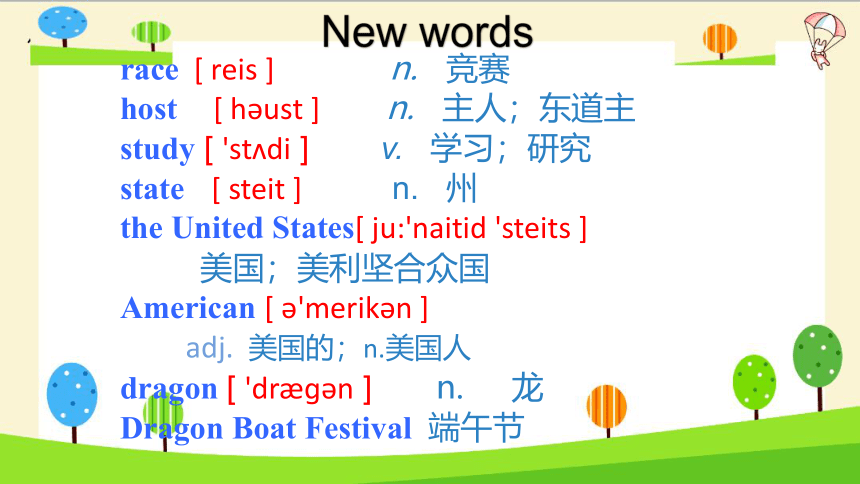 New words

race [ reis ] n. 竞赛
host [ həust ] n. 主人；东道主
study [ 'stʌdi ] v. 学习；研究
state [ steit ] n. 州
the United States[ ju:'naitid 'steits ]
美国；美利坚合众国
American [ ə'merikən ]
adj. 美国的；n.美国人
dragon [ 'drægən ] n. 龙
Dragon Boat Festival 端午节